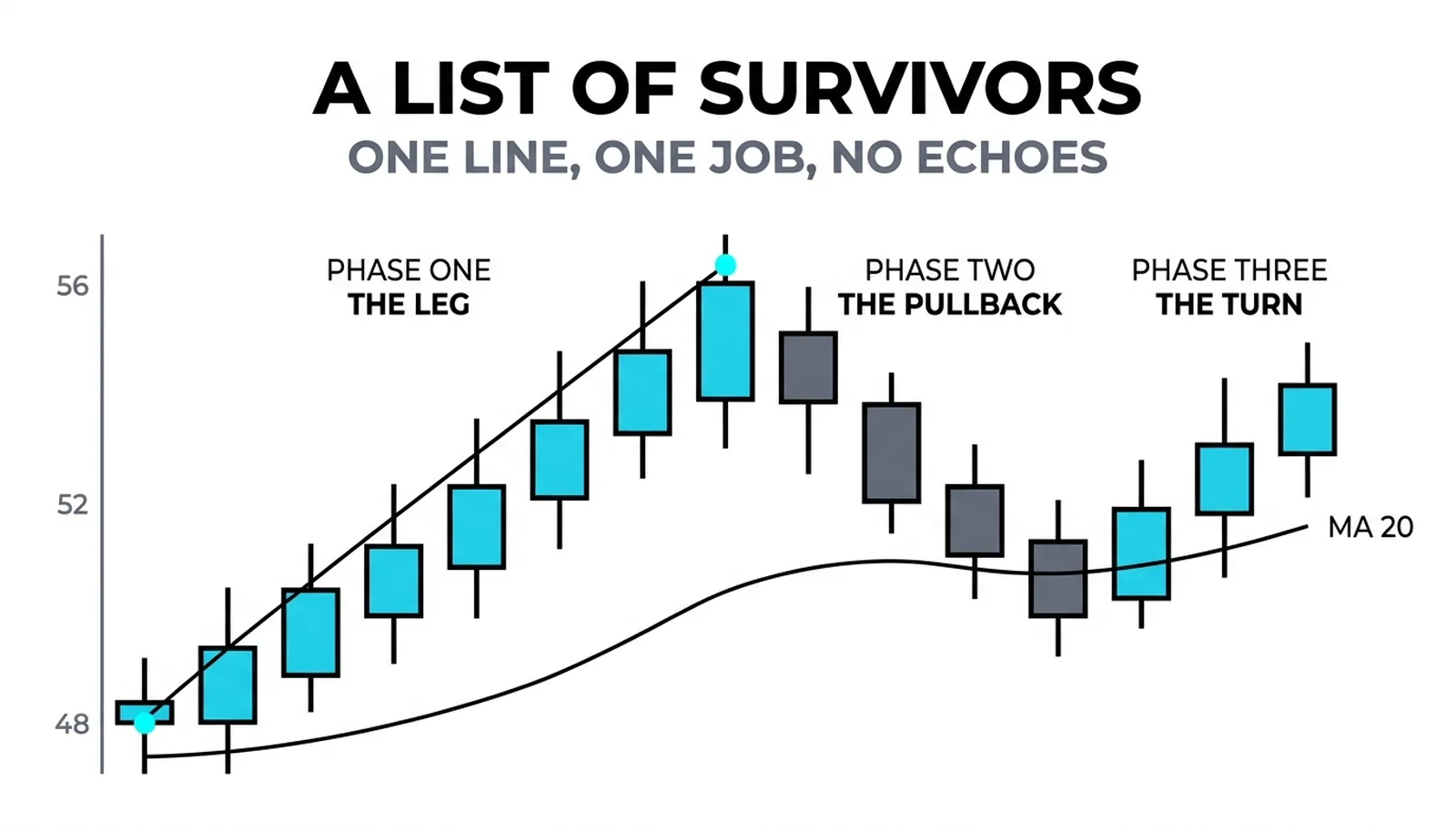 A LIST OF SURVIVORS
ONE LINE, ONE JOB, NO ECHOES

56
52
48

PHASE ONE
THE LEG

PHASE TWO
THE PULLBACK

PHASE THREE
THE TURN

MA 20